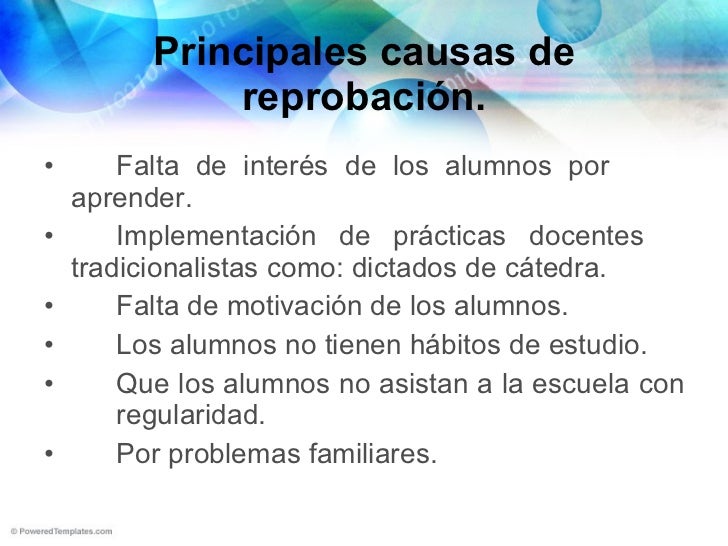 Principales causas de reprobación.

• Falta de interés de los alumnos por aprender.
• Implementación de prácticas docentes tradicionalistas como: dictados de cátedra.
• Falta de motivación de los alumnos.
• Los alumnos no tienen hábitos de estudio.
• Que los alumnos no asistan a la escuela con regularidad.
• Por problemas familiares.

© PoweredTemplates.com